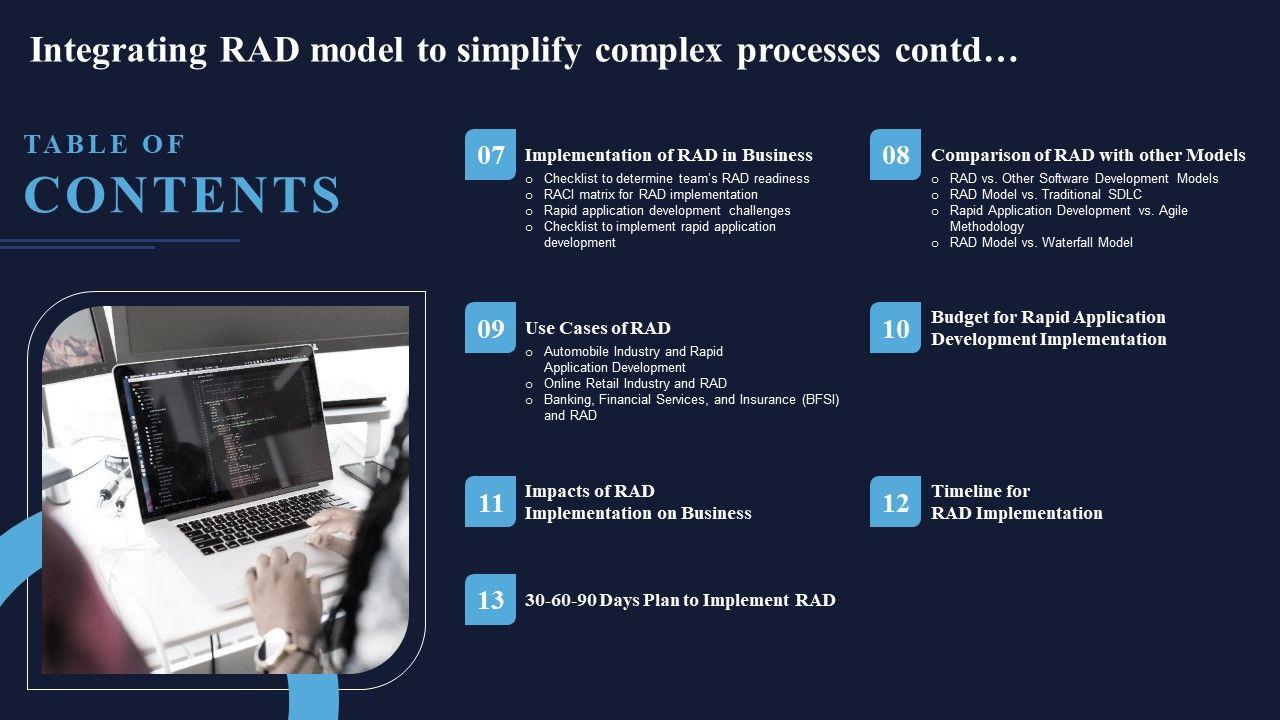 Integrating RAD model to simplify complex processes contd…

TABLE OF
CONTENTS

07
Implementation of RAD in Business
o Checklist to determine team's RAD readiness
o RACI matrix for RAD implementation
o Rapid application development challenges
o Checklist to implement rapid application development

08
Comparison of RAD with other Models
o RAD vs. Other Software Development Models
o RAD Model vs. Traditional SDLC
o Rapid Application Development vs. Agile Methodology
o RAD Model vs. Waterfall Model

09
Use Cases of RAD
o Automobile Industry and Rapid Application Development
o Online Retail Industry and RAD
o Banking, Financial Services, and Insurance (BFSI) and RAD

10
Budget for Rapid Application Development Implementation

11
Impacts of RAD Implementation on Business

12
Timeline for RAD Implementation

13
30-60-90 Days Plan to Implement RAD